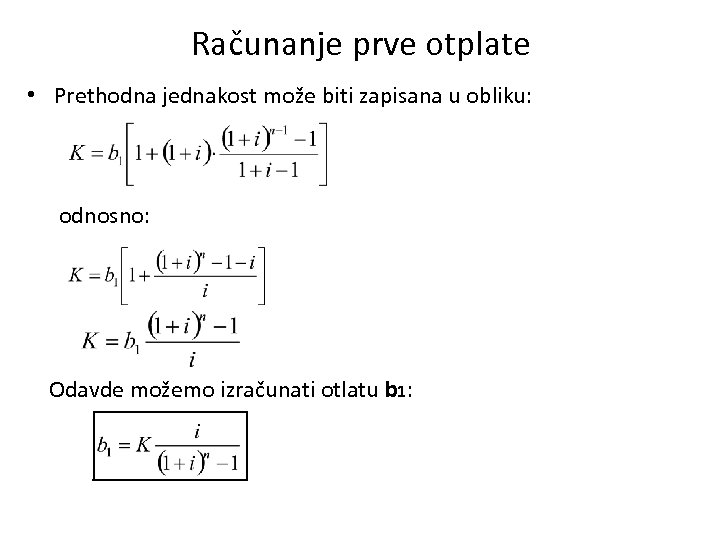 Računanje prve otplate

• Prethodna jednakost može biti zapisana u obliku:

$K = b_1\left[1+(1+i)\cdot\frac{(1+i)^{n-1}-1}{1+i-1}\right]$

odnosno:

$K = b_1\left[1+\frac{(1+i)^n-1-i}{i}\right]$

$K = b_1\frac{(1+i)^n-1}{i}$

Odavde možemo izračunati otlatu **b1**:

$b_1 = K\frac{i}{(1+i)^n-1}$